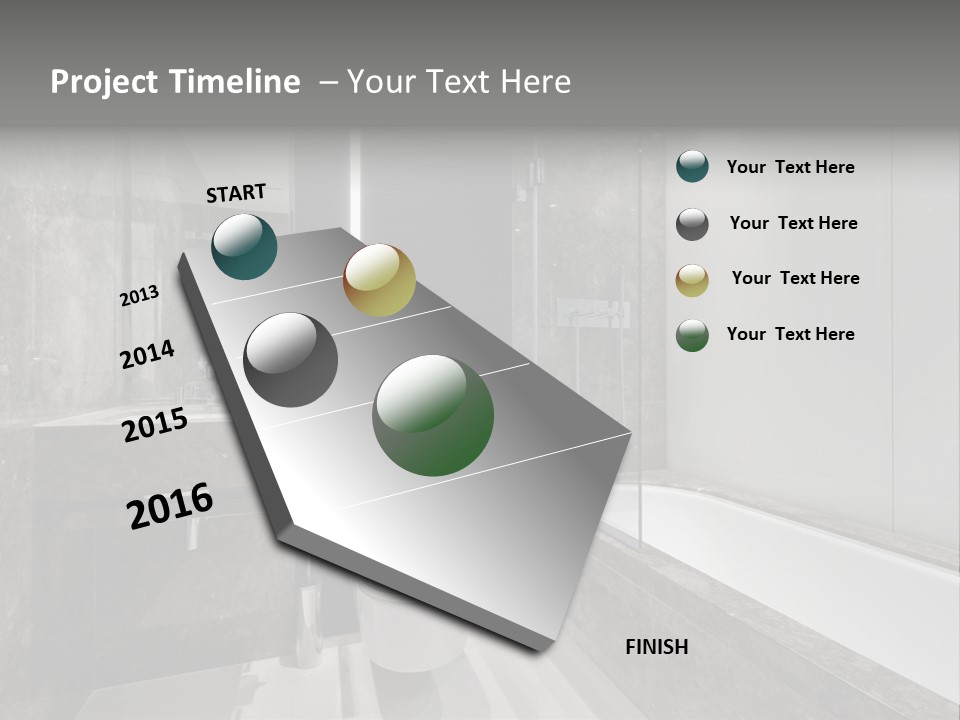 Project Timeline – Your Text Here

START

2013

2014

2015

2016

FINISH

Your Text Here

Your Text Here

Your Text Here

Your Text Here